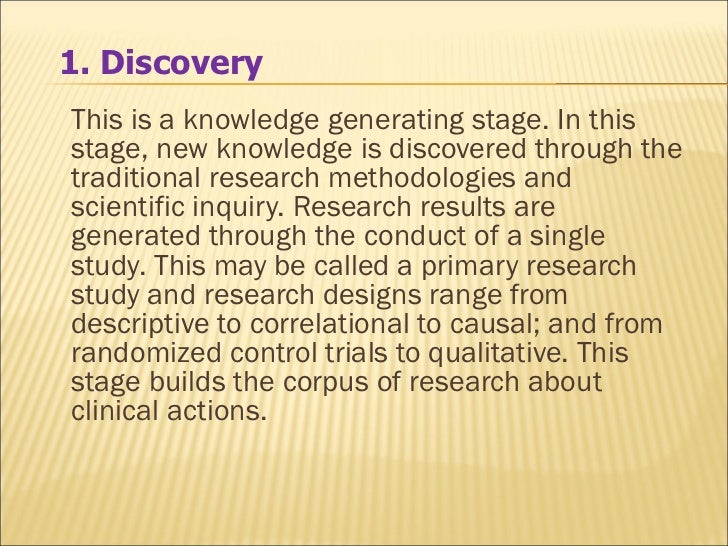 1. Discovery

This is a knowledge generating stage. In this stage, new knowledge is discovered through the traditional research methodologies and scientific inquiry. Research results are generated through the conduct of a single study. This may be called a primary research study and research designs range from descriptive to correlational to causal; and from randomized control trials to qualitative. This stage builds the corpus of research about clinical actions.